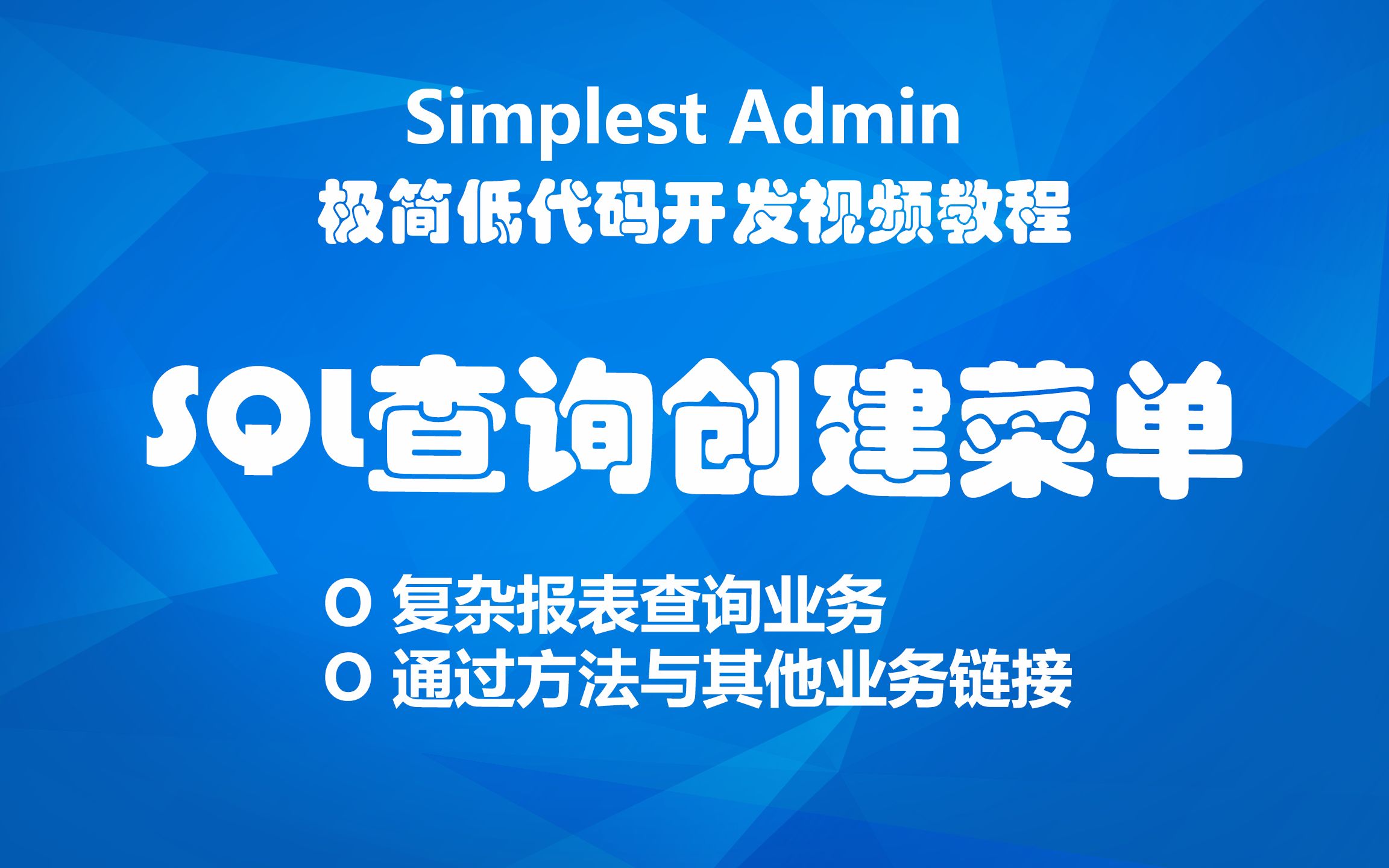 Simplest Admin
极简低代码开发视频教程

SQL查询创建菜单

O 复杂报表查询业务
O 通过方法与其他业务链接